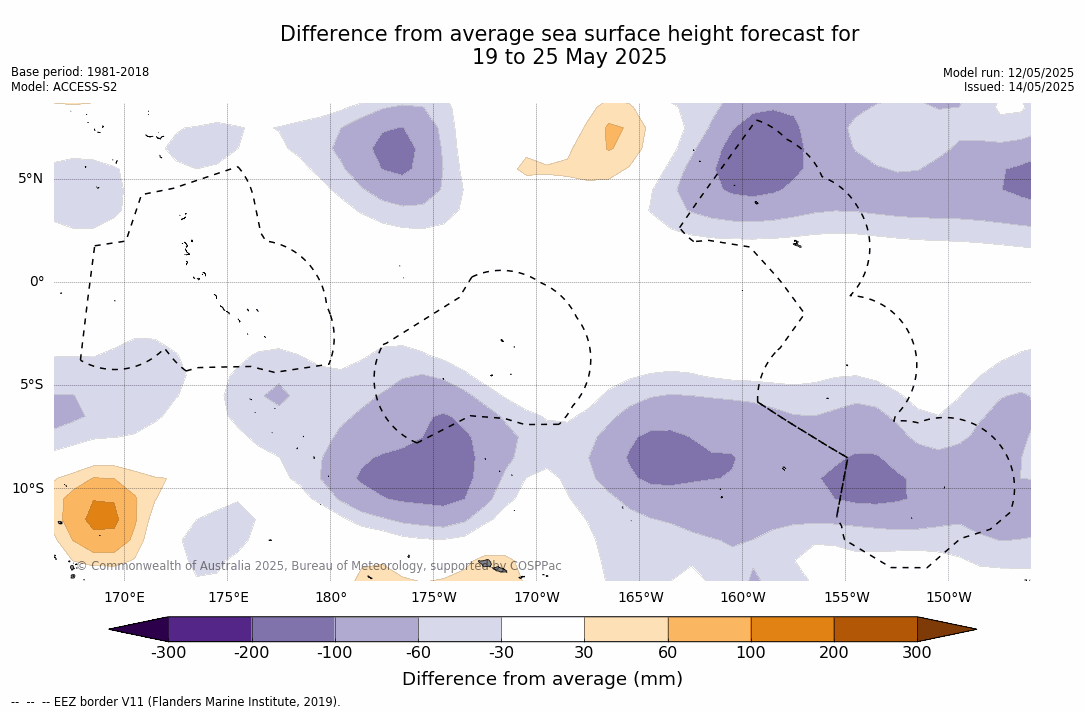 Difference from average sea surface height forecast for
19 to 25 May 2025

Base period: 1981-2018
Model: ACCESS-S2

Model run: 12/05/2025
Issued: 14/05/2025

5°N
0°
5°S
10°S

© Commonwealth of Australia 2025, Bureau of Meteorology, supported by COSPPac

170°E 175°E 180° 175°W 170°W 165°W 160°W 155°W 150°W

-300 -200 -100 -60 -30 30 60 100 200 300

Difference from average (mm)

-- -- -- EEZ border V11 (Flanders Marine Institute, 2019).